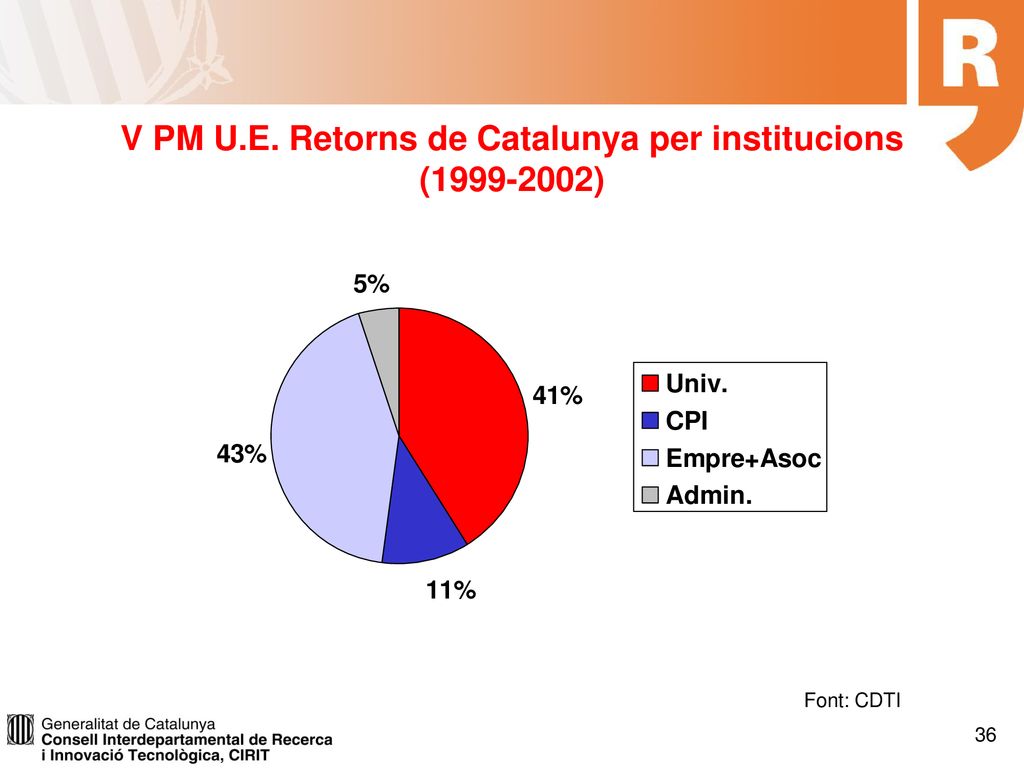 R

V PM U.E. Retorns de Catalunya per institucions (1999-2002)

5%

41%

43%

11%

Univ.
CPI
Empre+Asoc
Admin.

Font: CDTI

Generalitat de Catalunya
Consell Interdepartamental de Recerca i Innovació Tecnològica, CIRIT

36